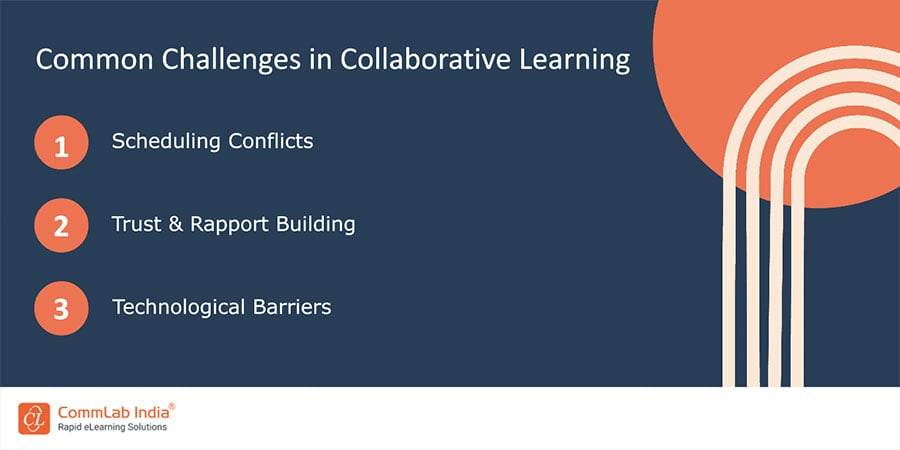 Common Challenges in Collaborative Learning

1 Scheduling Conflicts

2 Trust & Rapport Building

3 Technological Barriers

CommLab India®
Rapid eLearning Solutions